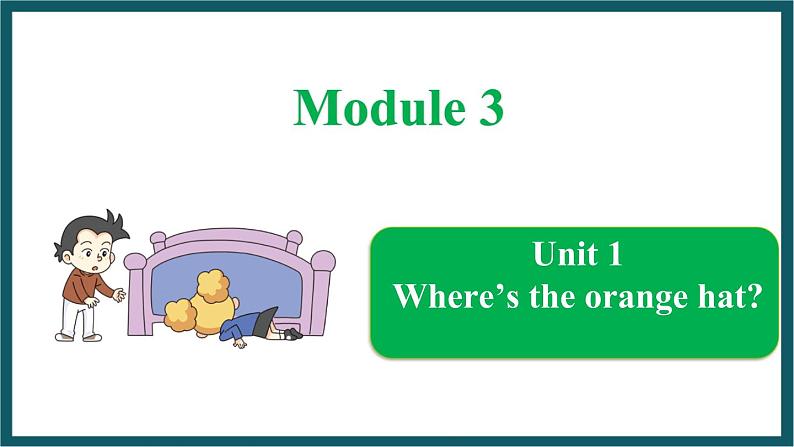 Module 3

Unit 1
Where’s the orange hat?